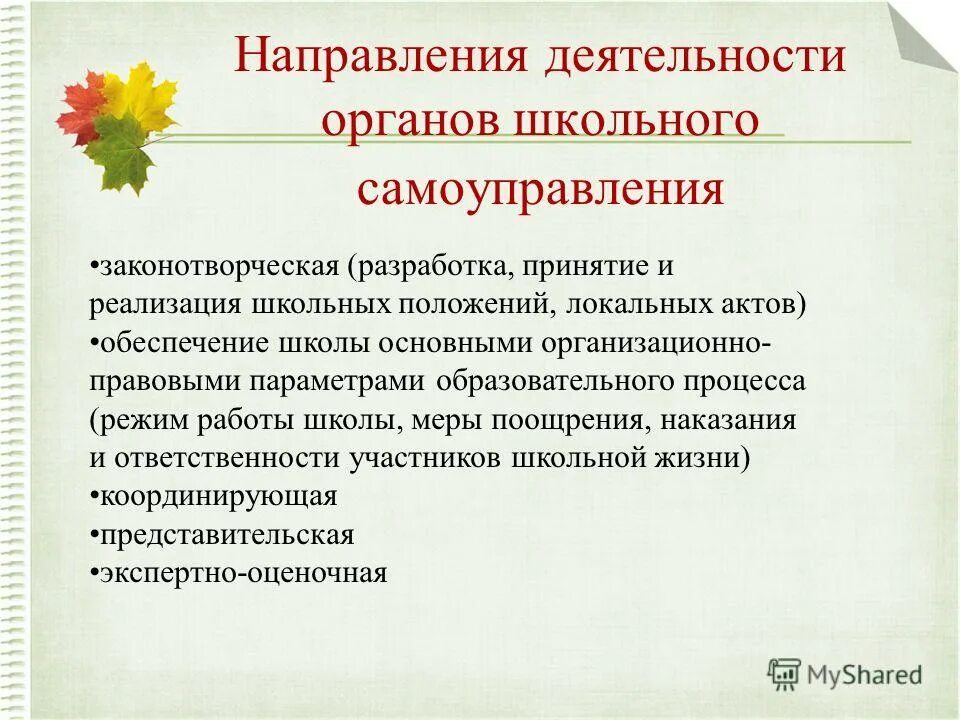 Направления деятельности органов школьного самоуправления

•законотворческая (разработка, принятие и реализация школьных положений, локальных актов)
•обеспечение школы основными организационно-правовыми параметрами образовательного процесса (режим работы школы, меры поощрения, наказания и ответственности участников школьной жизни)
•координирующая
•представительская
•экспертно-оценочная

MyShared